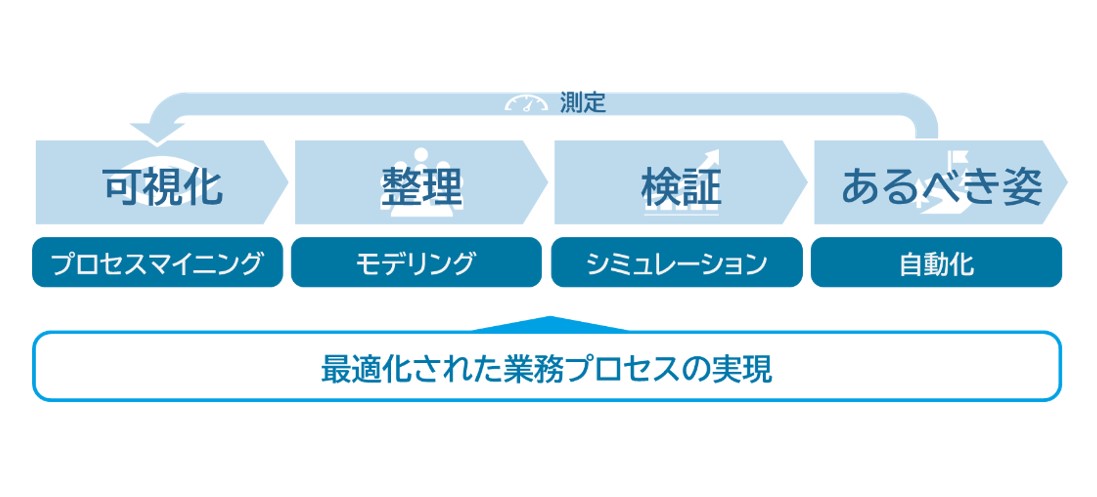 測定

可視化
整理
検証
あるべき姿

プロセスマイニング
モデリング
シミュレーション
自動化

最適化された業務プロセスの実現